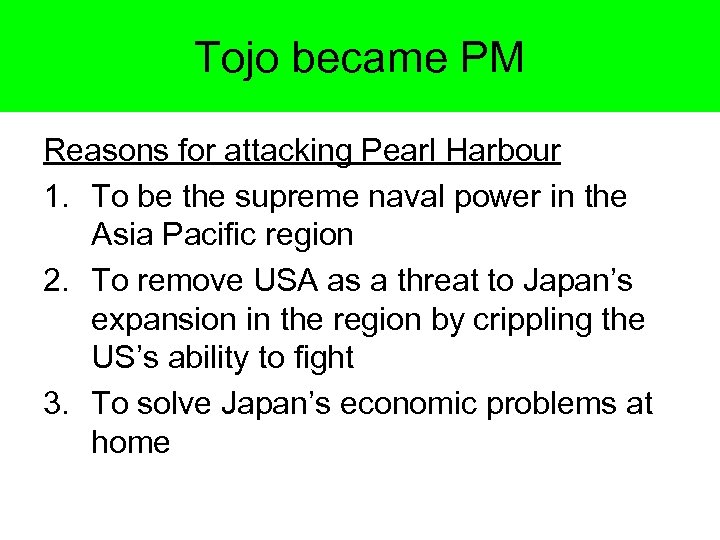 Tojo became PM

Reasons for attacking Pearl Harbour

1. To be the supreme naval power in the Asia Pacific region
2. To remove USA as a threat to Japan’s expansion in the region by crippling the US’s ability to fight
3. To solve Japan’s economic problems at home